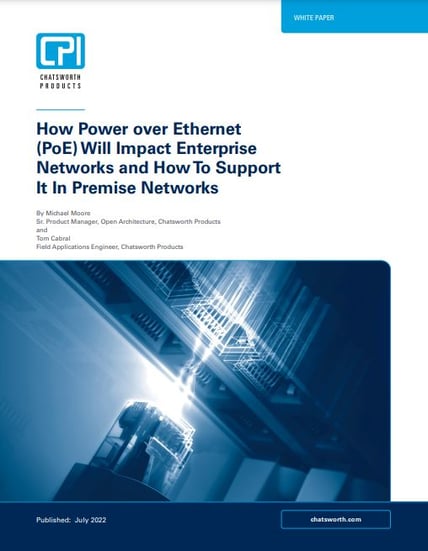 WHITE PAPER

CPI
CHATSWORTH PRODUCTS

How Power over Ethernet (PoE) Will Impact Enterprise Networks and How To Support It In Premise Networks

By Michael Moore
Sr. Product Manager, Open Architecture, Chatsworth Products
and
Tom Cabral
Field Applications Engineer, Chatsworth Products

Published: July 2022

chatsworth.com